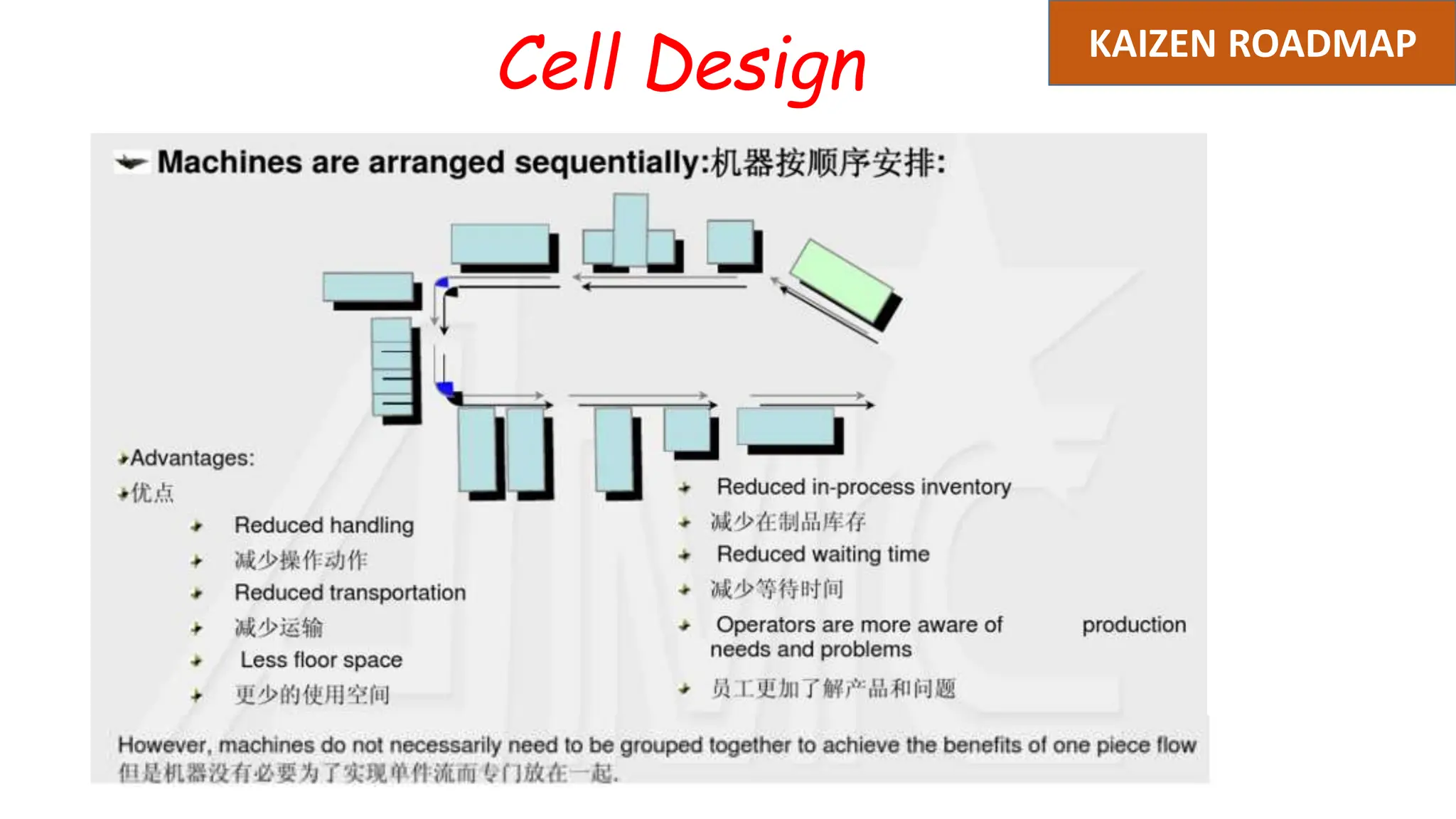 Cell Design

KAIZEN ROADMAP

Machines are arranged sequentially:机器按顺序安排:

Advantages:
优点

Reduced handling
减少操作动作
Reduced transportation
减少运输
Less floor space
更少的使用空间

Reduced in-process inventory
减少在制品库存
Reduced waiting time
减少等待时间
Operators are more aware of production needs and problems
员工更加了解产品和问题

However, machines do not necessarily need to be grouped together to achieve the benefits of one piece flow
但是机器没有必要为了实现单件流而专门放在一起.